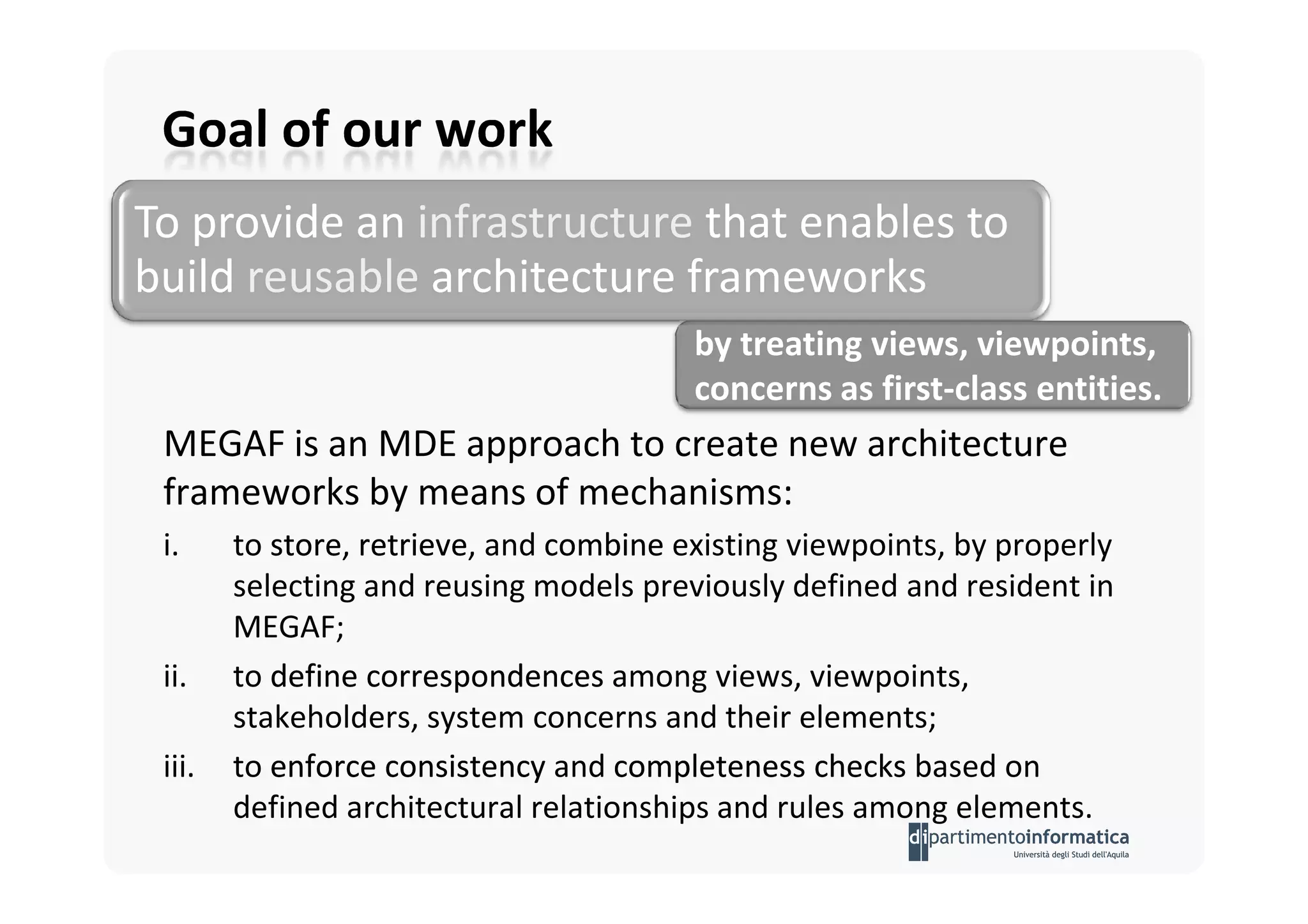 Goal of our work

To provide an infrastructure that enables to build reusable architecture frameworks

by treating views, viewpoints, concerns as first-class entities.

MEGAF is an MDE approach to create new architecture frameworks by means of mechanisms:

i. to store, retrieve, and combine existing viewpoints, by properly selecting and reusing models previously defined and resident in MEGAF;

ii. to define correspondences among views, viewpoints, stakeholders, system concerns and their elements;

iii. to enforce consistency and completeness checks based on defined architectural relationships and rules among elements.

dipartimentoinformatica
Università degli Studi dell'Aquila